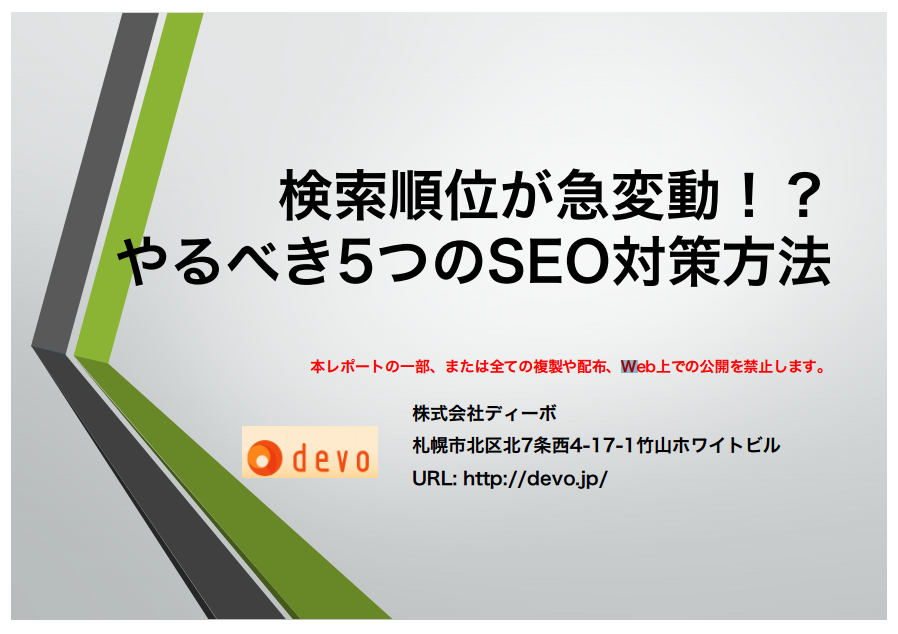 検索順位が急変動！？
やるべき5つのSEO対策方法

本レポートの一部、または全ての複製や配布、Web上での公開を禁止します。

devo

株式会社ディーボ
札幌市北区北7条西4-17-1竹山ホワイトビル
URL: http://devo.jp/